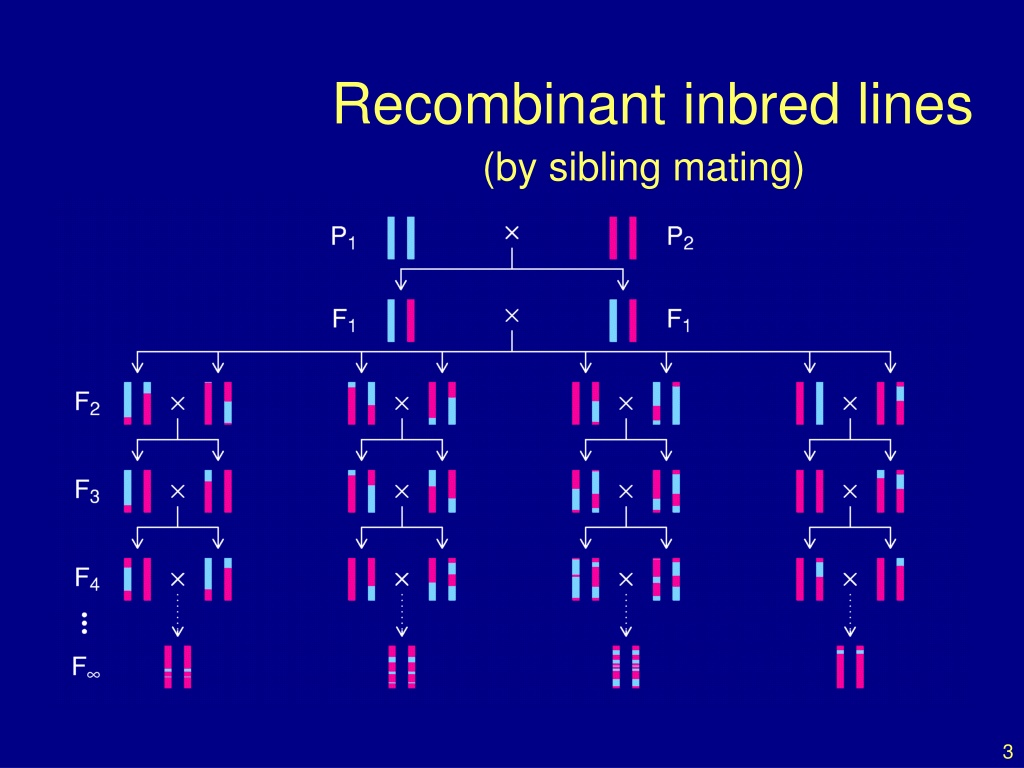 Recombinant inbred lines

(by sibling mating)

$P_1$ × $P_2$

$F_1$ × $F_1$

$F_2$ × × × ×

$F_3$ × × × ×

$F_4$ × × × ×

⋮

$F_\infty$

3